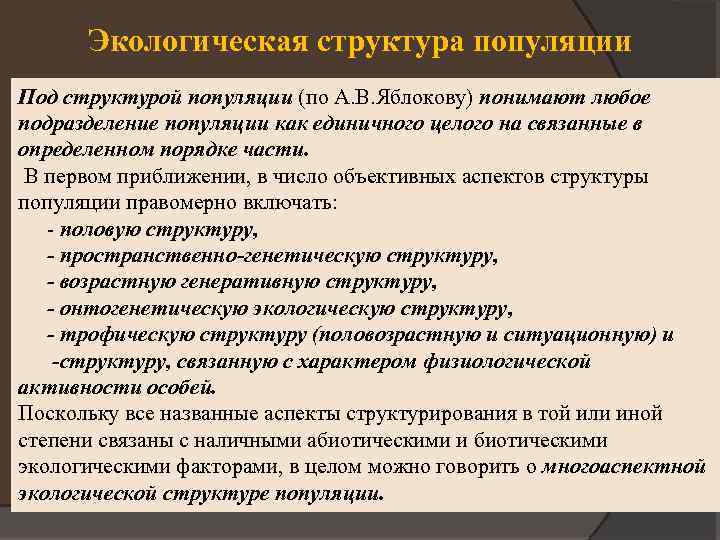 Экологическая структура популяции

Под структурой популяции (по А.В.Яблокову) понимают любое подразделение популяции как единичного целого на связанные в определенном порядке части.
 В первом приближении, в число объективных аспектов структуры популяции правомерно включать:
- половую структуру,
- пространственно-генетическую структуру,
- возрастную генеративную структуру,
- онтогенетическую экологическую структуру,
- трофическую структуру (половозрастную и ситуационную) и
-структуру, связанную с характером физиологической активности особей.
Поскольку все названные аспекты структурирования в той или иной степени связаны с наличными абиотическими и биотическими экологическими факторами, в целом можно говорить о многоаспектной экологической структуре популяции.